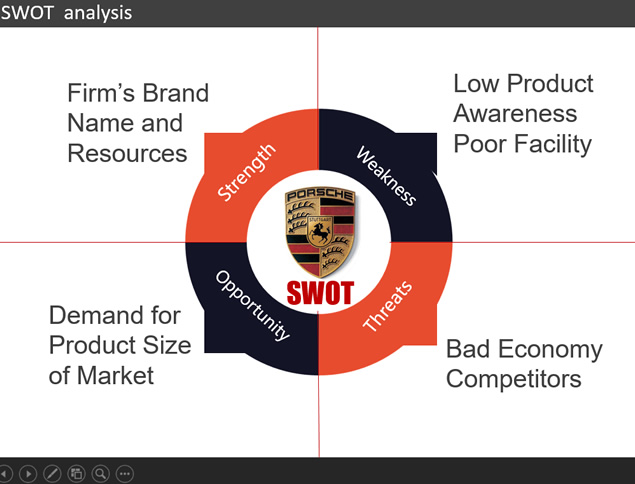 SWOT analysis

Firm's Brand Name and Resources

Low Product Awareness Poor Facility

Strength

Weakness

PORSCHE

STUTTGART

SWOT

Opportunity

Threats

Demand for Product Size of Market

Bad Economy Competitors